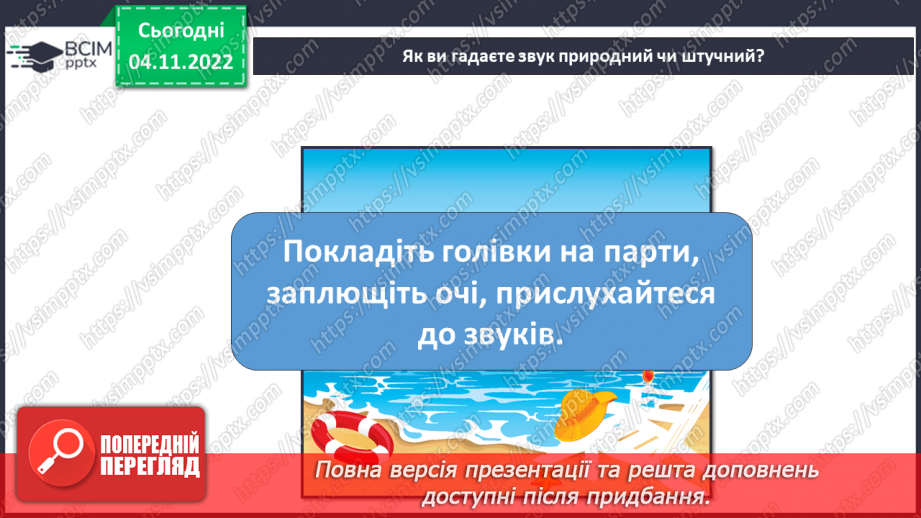 ВСІМ pptx

Сьогодні 04.11.2022

Як ви гадаєте звук природний чи штучний?

Покладіть голівки на парти, заплющіть очі, прислухайтеся до звуків.

ПОПЕРЕДНІЙ ПЕРЕГЛЯД

Повна версія презентації та решта доповнень доступні після придбання.

https://vsimpptx.com